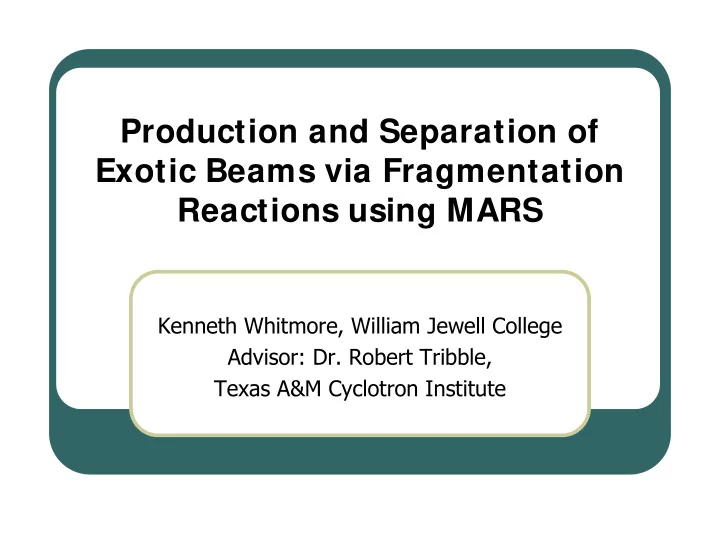 Production and Separation of Exotic Beams via Fragmentation Reactions using MARS

Kenneth Whitmore, William Jewell College
Advisor: Dr. Robert Tribble,
Texas A&M Cyclotron Institute